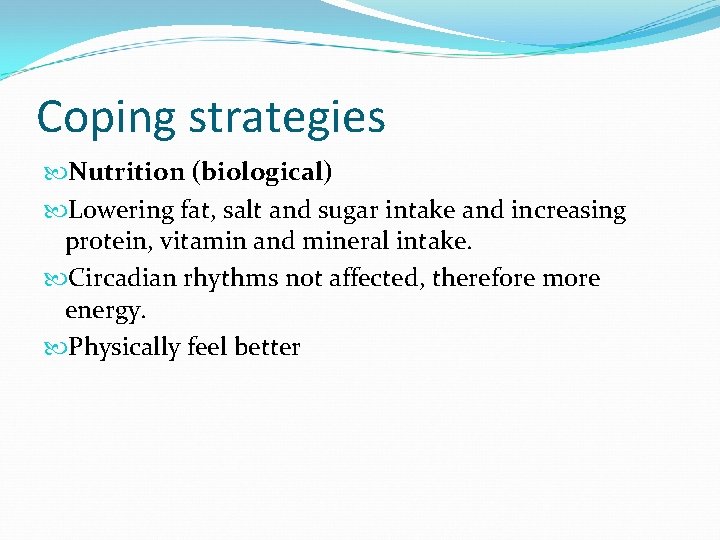 Coping strategies

Nutrition (biological)

Lowering fat, salt and sugar intake and increasing protein, vitamin and mineral intake.

Circadian rhythms not affected, therefore more energy.

Physically feel better